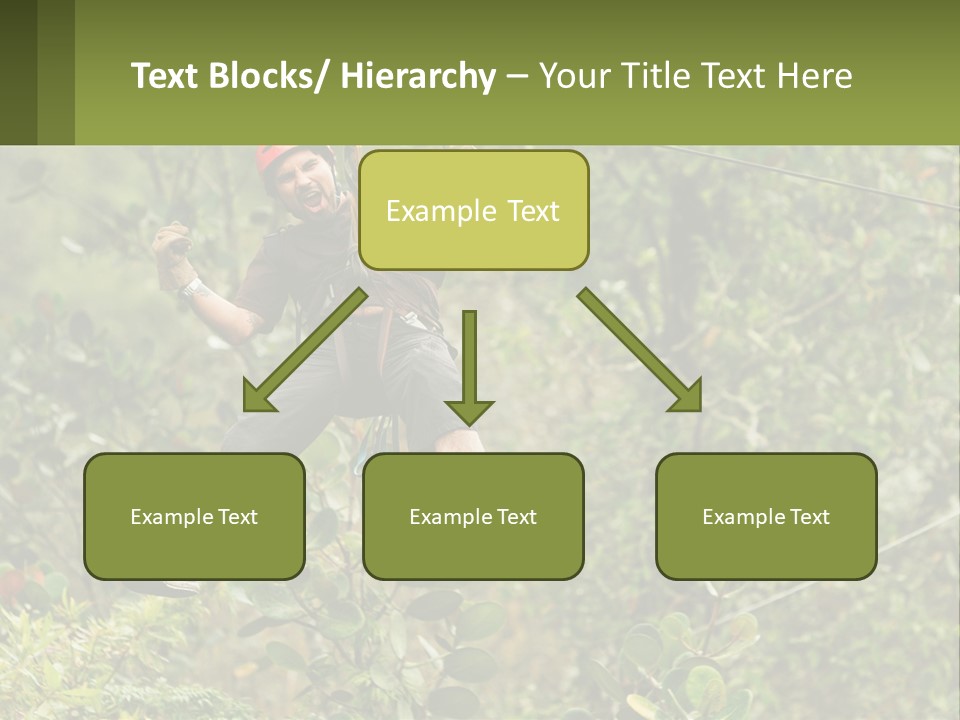 Text Blocks/ Hierarchy – Your Title Text Here

Example Text

Example Text

Example Text

Example Text